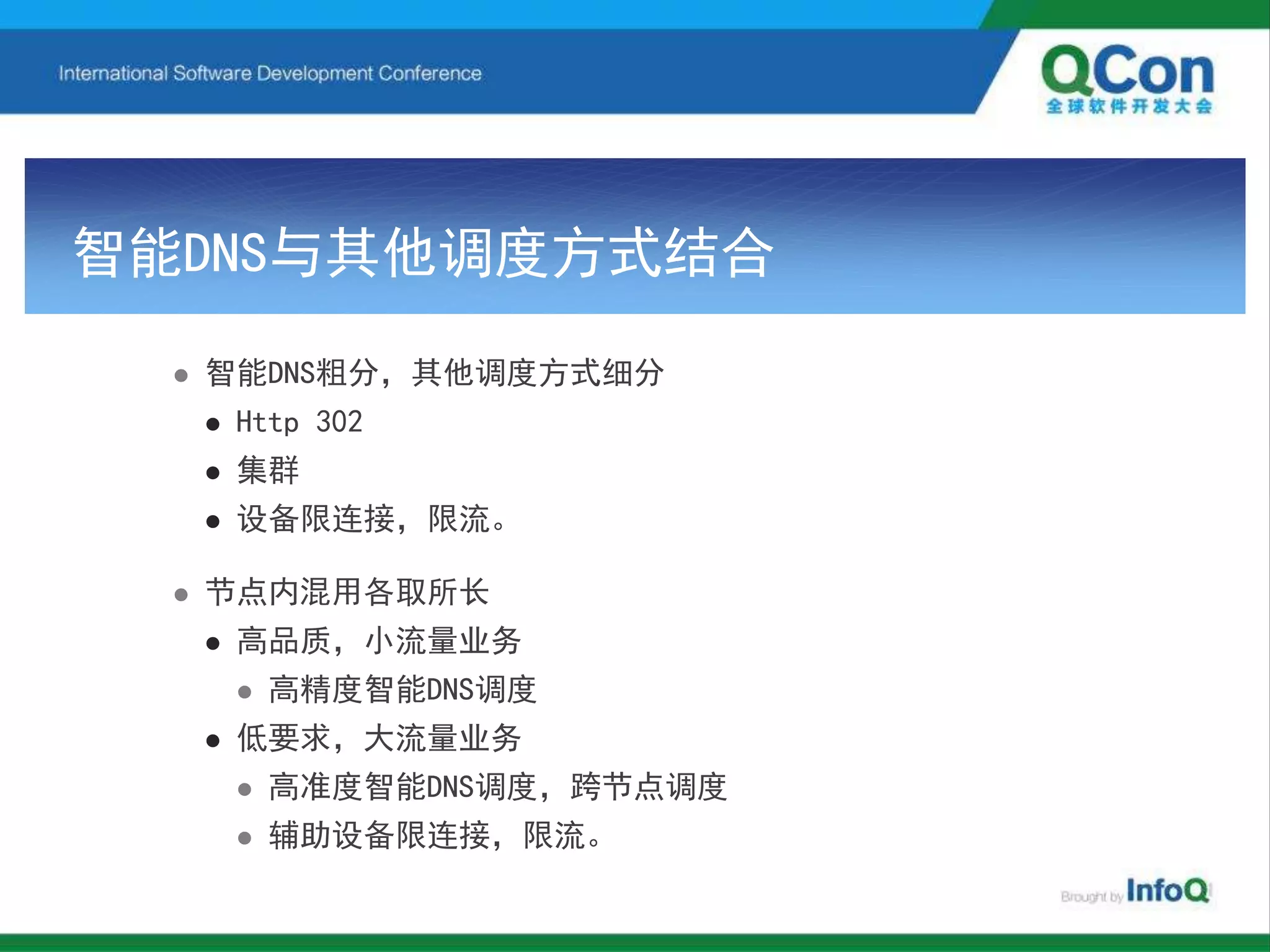 International Software Development Conference

QCon
全球软件开发大会

智能DNS与其他调度方式结合

- 智能DNS粗分，其他调度方式细分
  - Http 302
  - 集群
  - 设备限连接，限流。
- 节点内混用各取所长
  - 高品质，小流量业务
    - 高精度智能DNS调度
  - 低要求，大流量业务
    - 高准度智能DNS调度，跨节点调度
    - 辅助设备限连接，限流。

Brought by InfoQ